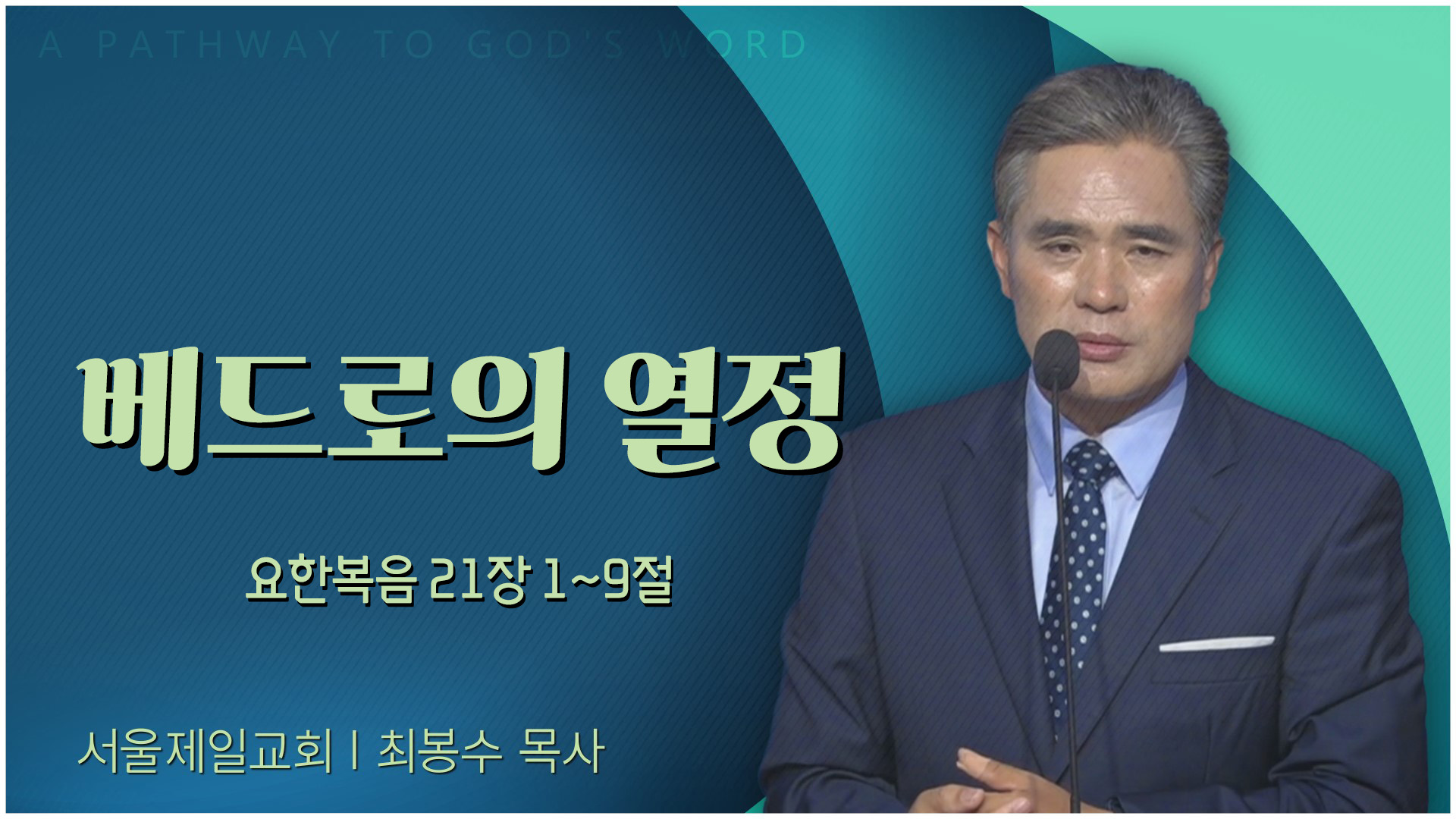 A PATHWAY TO GOD'S WORD

베드로의 열정

요한복음 21장 1~9절

서울제일교회 | 최봉수 목사